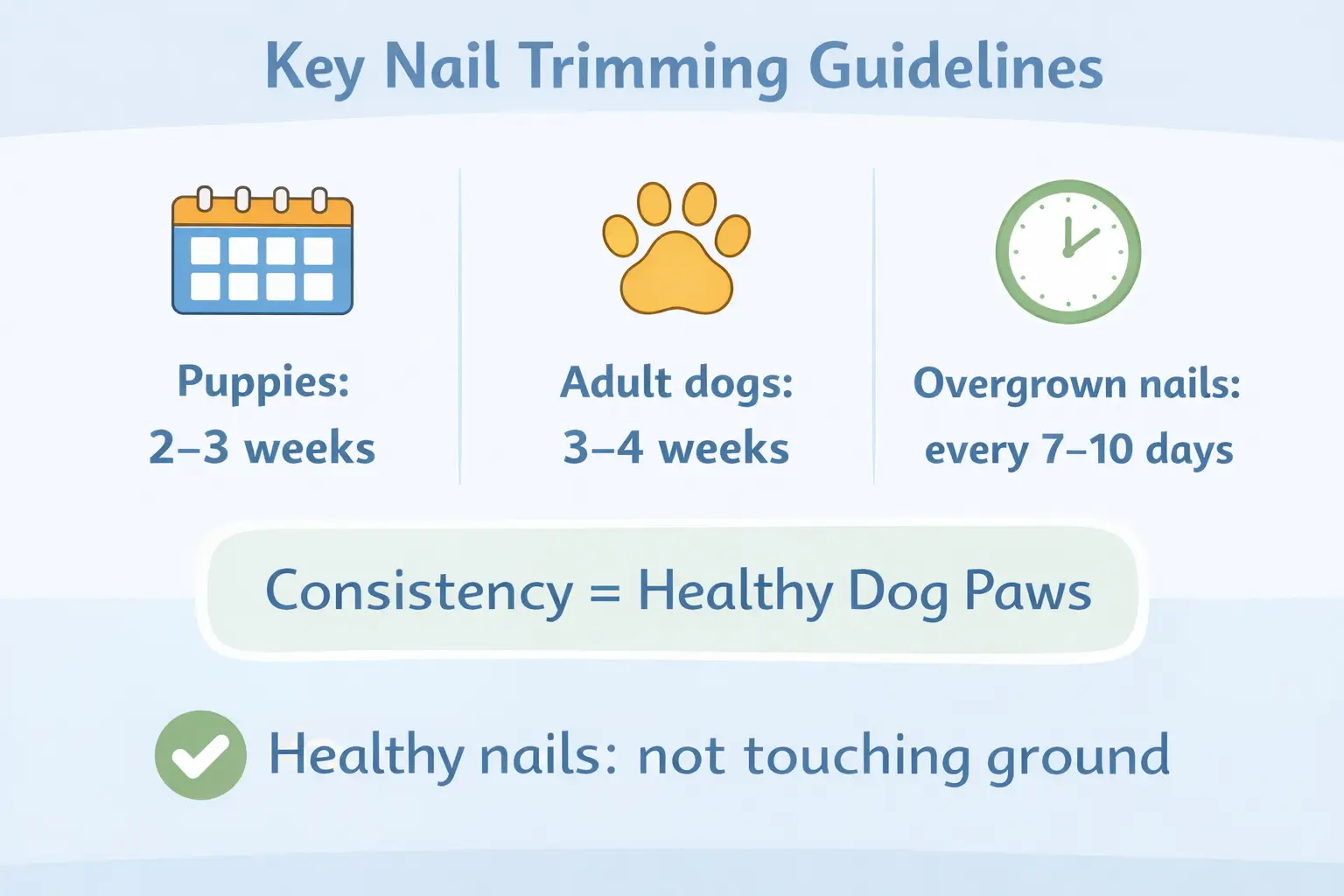 Key Nail Trimming Guidelines

Puppies:
2–3 weeks

Adult dogs:
3–4 weeks

Overgrown nails:
every 7–10 days

Consistency = Healthy Dog Paws

Healthy nails: not touching ground